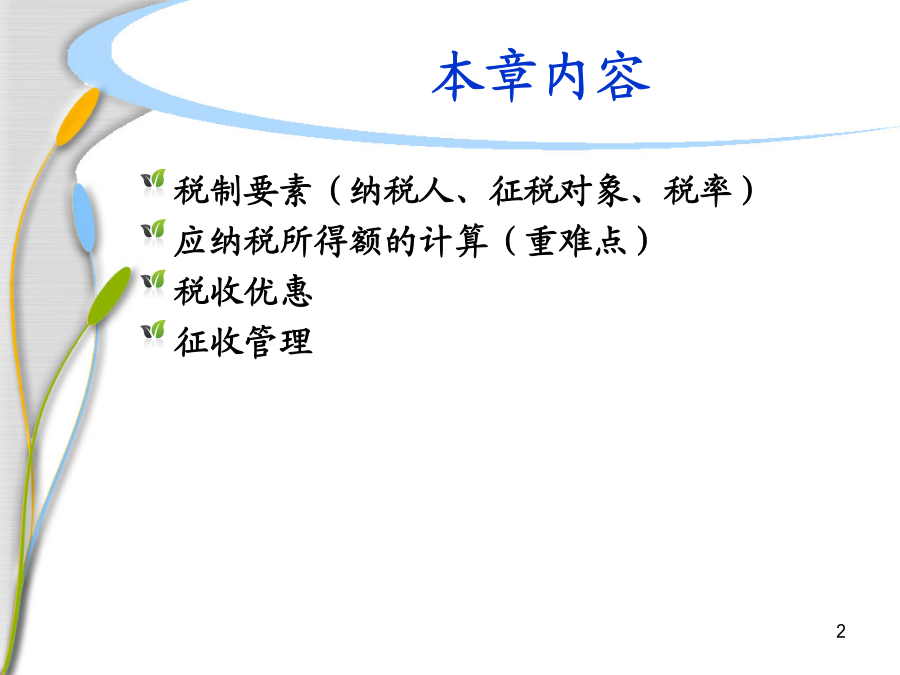 本章内容

税制要素（纳税人、征税对象、税率）
应纳税所得额的计算（重难点）
税收优惠
征收管理

2